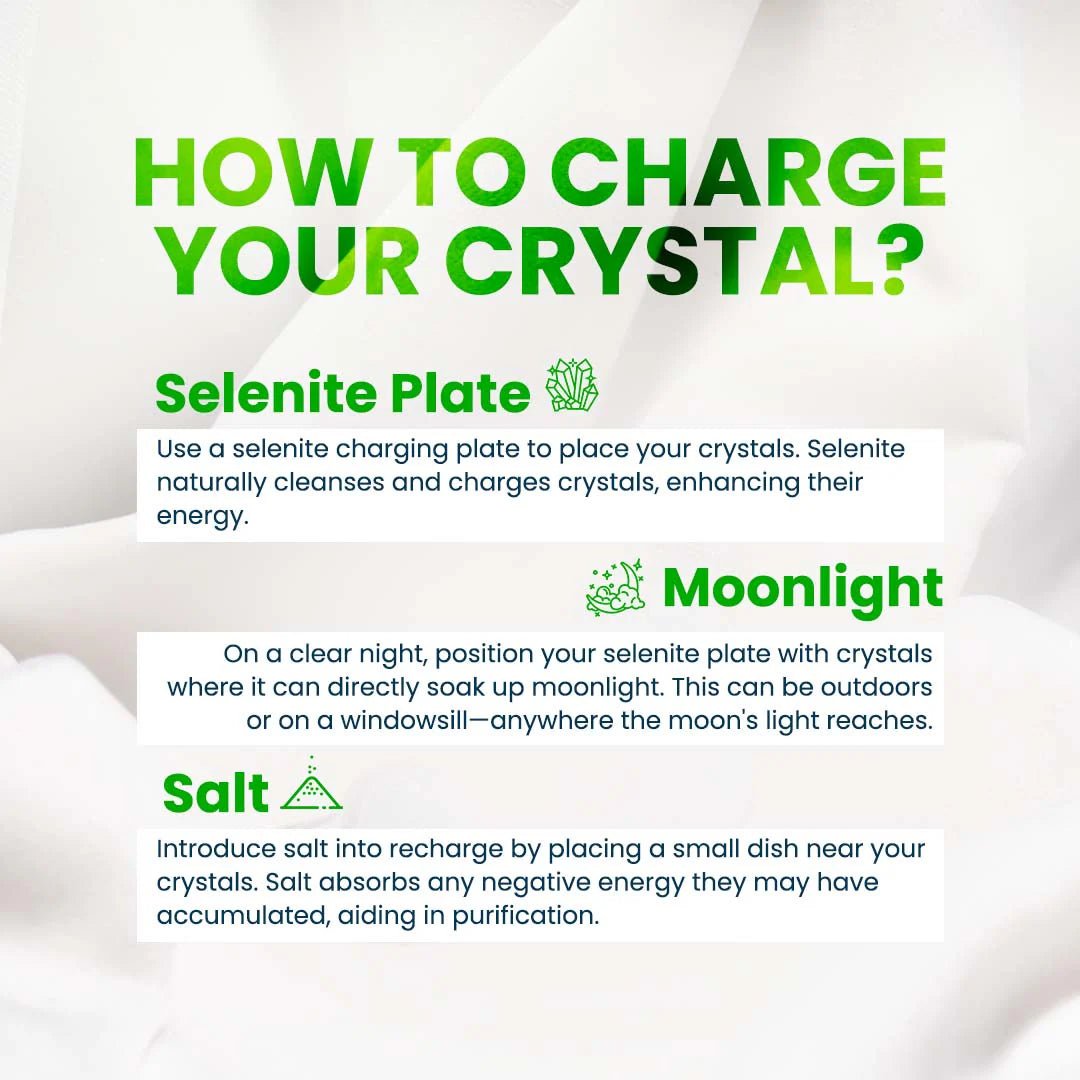 HOW TO CHARGE YOUR CRYSTAL?

Selenite Plate

Use a selenite charging plate to place your crystals. Selenite naturally cleanses and charges crystals, enhancing their energy.

Moonlight

On a clear night, position your selenite plate with crystals where it can directly soak up moonlight. This can be outdoors or on a windowsill—anywhere the moon's light reaches.

Salt

Introduce salt into recharge by placing a small dish near your crystals. Salt absorbs any negative energy they may have accumulated, aiding in purification.